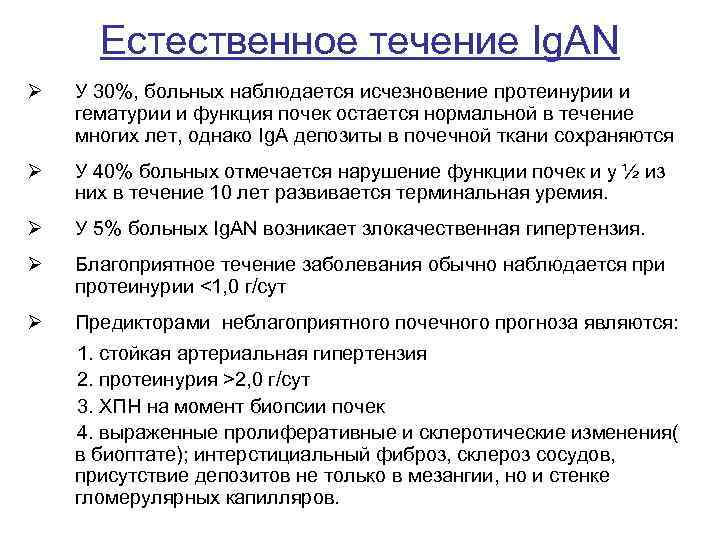 Естественное течение IgAN

➢ У 30%, больных наблюдается исчезновение протеинурии и гематурии и функция почек остается нормальной в течение многих лет, однако IgA депозиты в почечной ткани сохраняются

➢ У 40% больных отмечается нарушение функции почек и у ½ из них в течение 10 лет развивается терминальная уремия.

➢ У 5% больных IgAN возникает злокачественная гипертензия.

➢ Благоприятное течение заболевания обычно наблюдается при протеинурии <1,0 г/сут

➢ Предикторами неблагоприятного почечного прогноза являются:

1. стойкая артериальная гипертензия

2. протеинурия >2,0 г/сут

3. ХПН на момент биопсии почек

4. выраженные пролиферативные и склеротические изменения( в биоптате); интерстициальный фиброз, склероз сосудов, присутствие депозитов не только в мезангии, но и стенке гломерулярных капилляров.